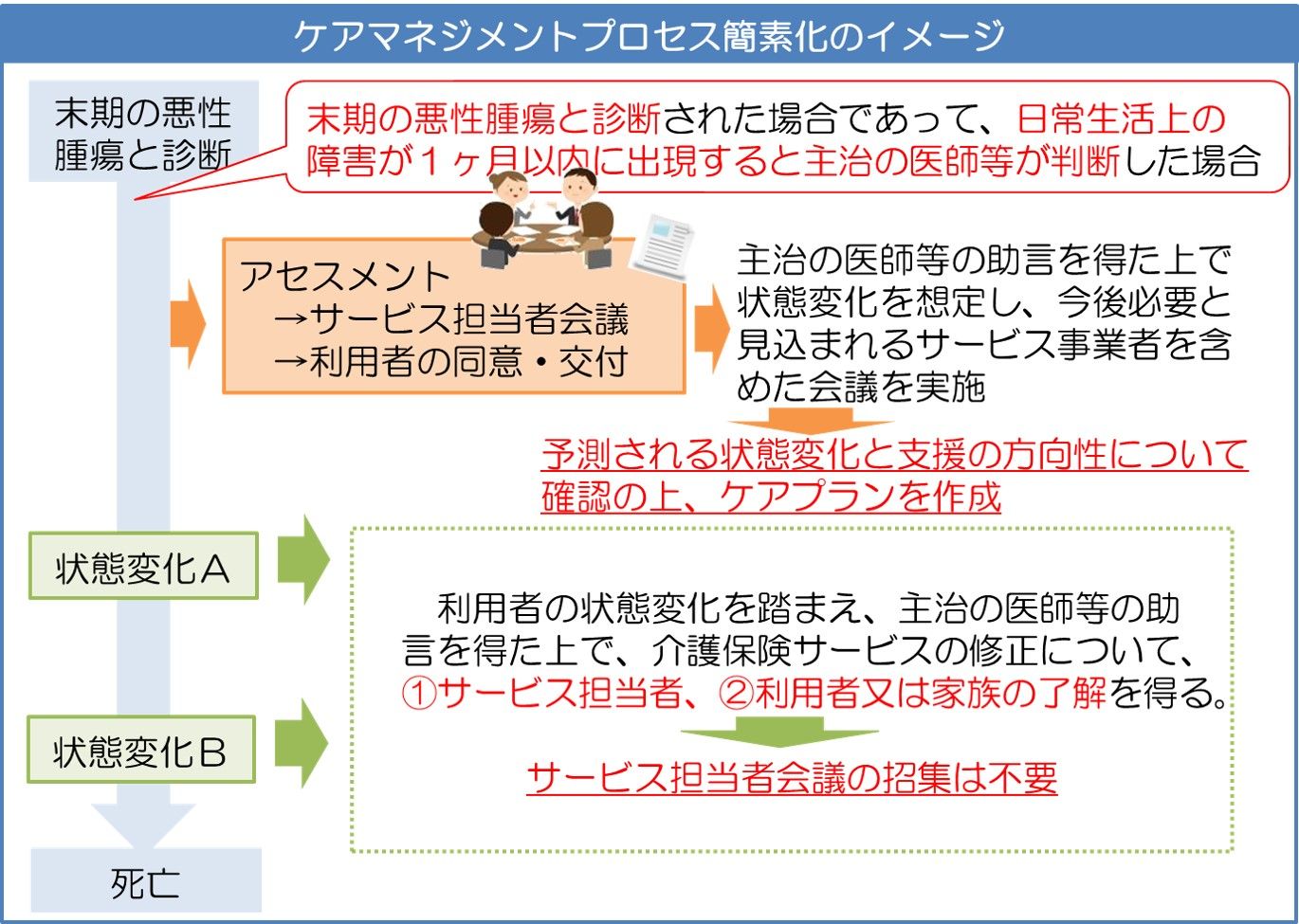 ケアマネジメントプロセス簡素化のイメージ

末期の悪性腫瘍と診断

末期の悪性腫瘍と診断された場合であって、日常生活上の障害が１ヶ月以内に出現すると主治の医師等が判断した場合

アセスメント
→サービス担当者会議
→利用者の同意・交付

主治の医師等の助言を得た上で状態変化を想定し、今後必要と見込まれるサービス事業者を含めた会議を実施

予測される状態変化と支援の方向性について確認の上、ケアプランを作成

状態変化Ａ

状態変化Ｂ

利用者の状態変化を踏まえ、主治の医師等の助言を得た上で、介護保険サービスの修正について、①サービス担当者、②利用者又は家族の了解を得る。

サービス担当者会議の招集は不要

死亡